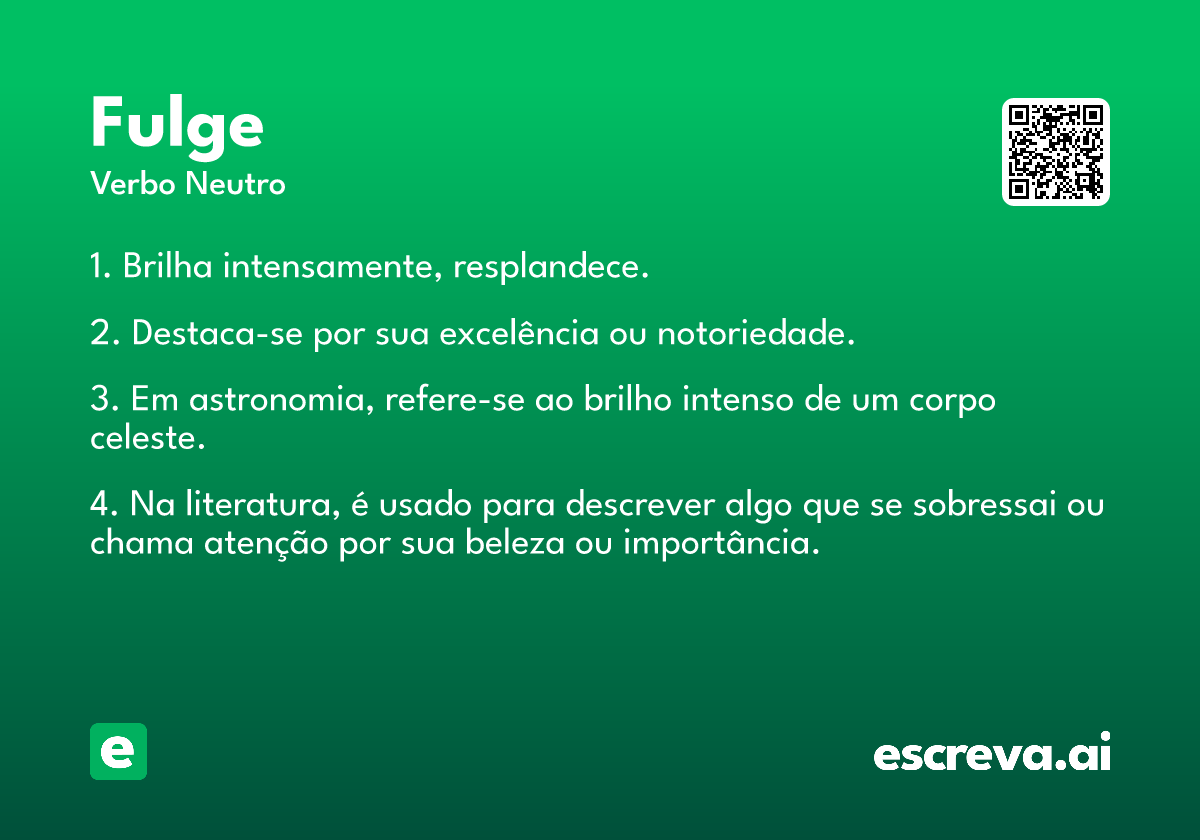 Fulge
Verbo Neutro

1. Brilha intensamente, resplandece.

2. Destaca-se por sua excelência ou notoriedade.

3. Em astronomia, refere-se ao brilho intenso de um corpo celeste.

4. Na literatura, é usado para descrever algo que se sobressai ou chama atenção por sua beleza ou importância.

e

escreva.ai